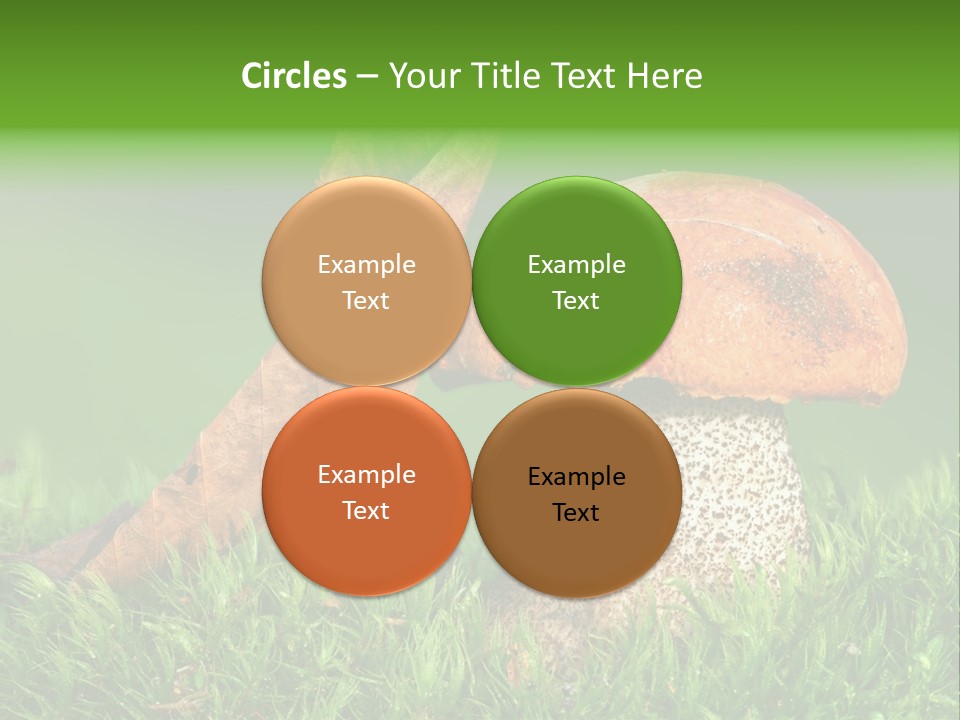 Circles – Your Title Text Here

Example Text

Example Text

Example Text

Example Text